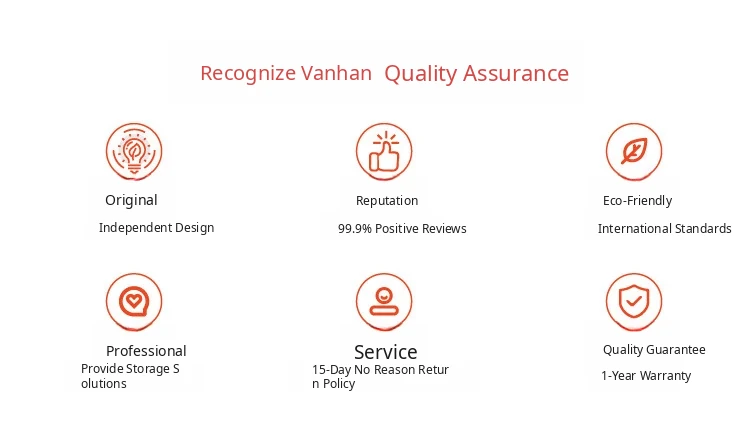 Recognize Vanhan Quality Assurance

Original

Independent Design

Reputation

99.9% Positive Reviews

Eco-Friendly

International Standards

Professional

Provide Storage S olutions

Service

15-Day No Reason Retur n Policy

Quality Guarantee

1-Year Warranty